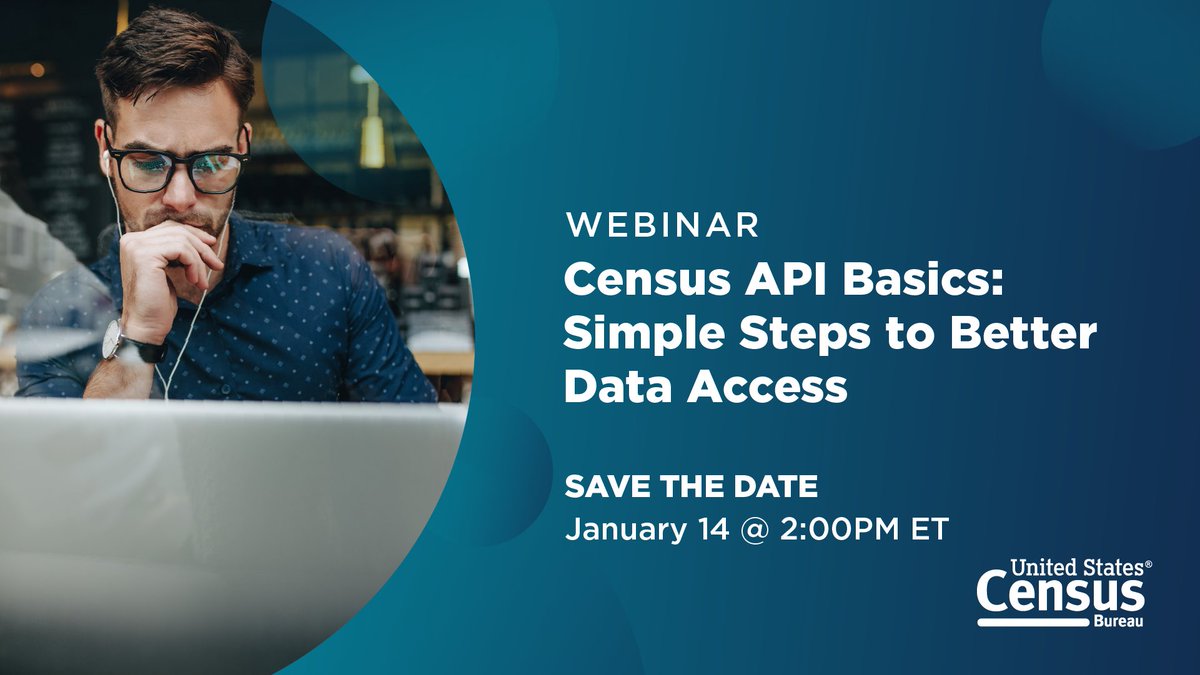 WEBINAR

Census API Basics: Simple Steps to Better Data Access

SAVE THE DATE
January 14 @ 2:00PM ET

United States®
Census
Bureau